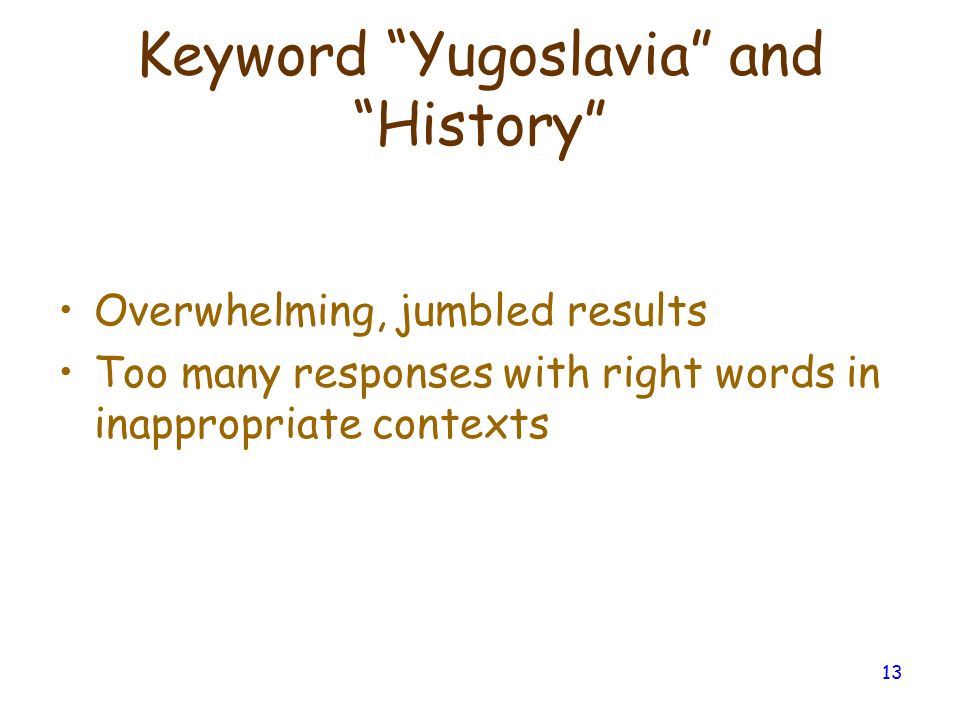 Keyword “Yugoslavia” and “History”

• Overwhelming, jumbled results
• Too many responses with right words in inappropriate contexts

13